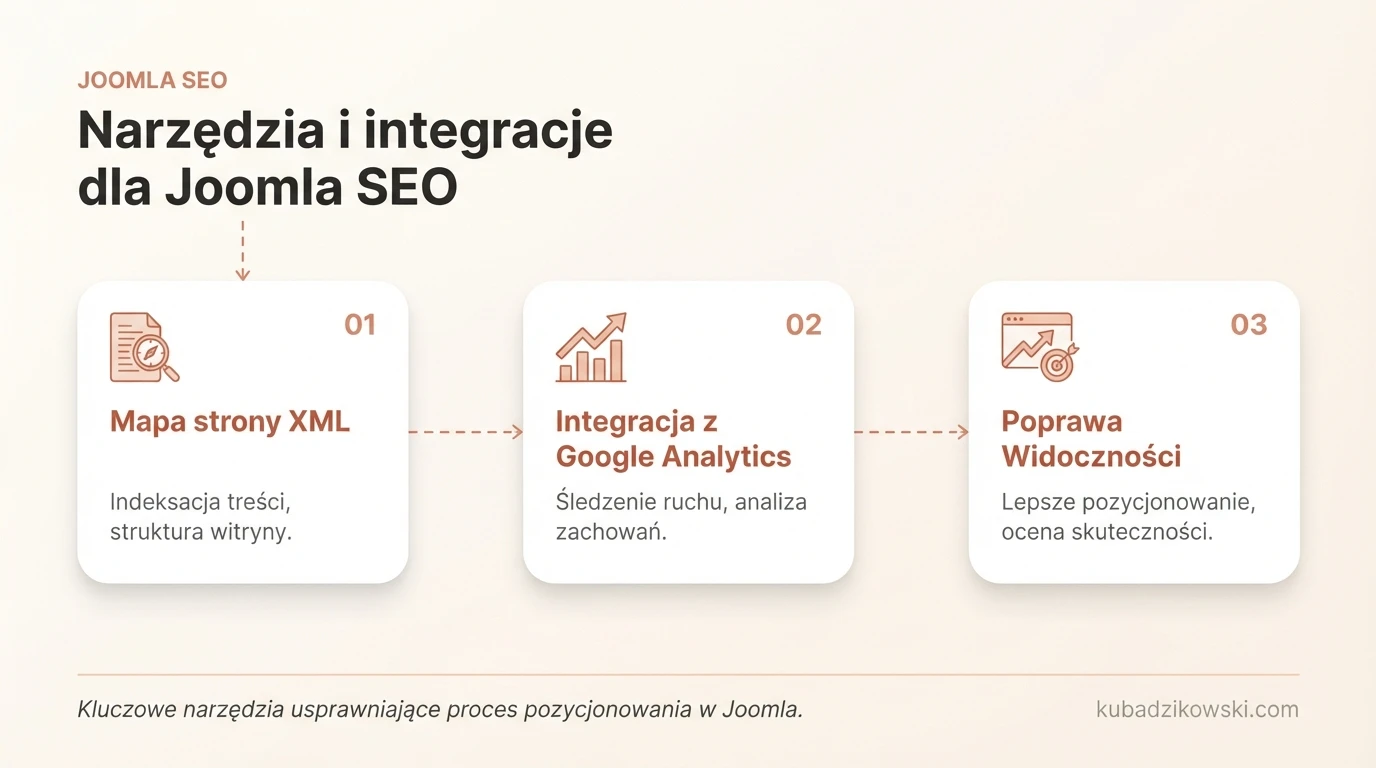 JOOMLA SEO

Narzędzia i integracje dla Joomla SEO

01

Mapa strony XML

Indeksacja treści, struktura witryny.

02

Integracja z Google Analytics

Śledzenie ruchu, analiza zachowań.

03

Poprawa Widoczności

Lepsze pozycjonowanie, ocena skuteczności.

Kluczowe narzędzia usprawniające proces pozycjonowania w Joomla.

kubadzikowski.com